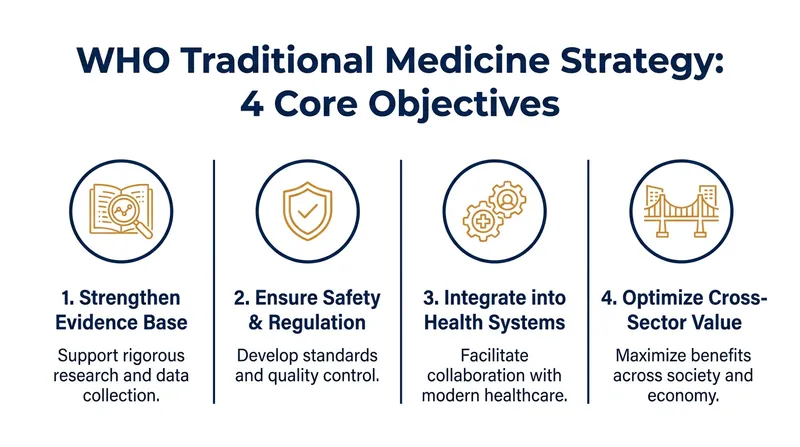 WHO Traditional Medicine Strategy: 4 Core Objectives

1. Strengthen Evidence Base

Support rigorous research and data collection.

2. Ensure Safety & Regulation

Develop standards and quality control.

3. Integrate into Health Systems

Facilitate collaboration with modern healthcare.

4. Optimize Cross-Sector Value

Maximize benefits across society and economy.